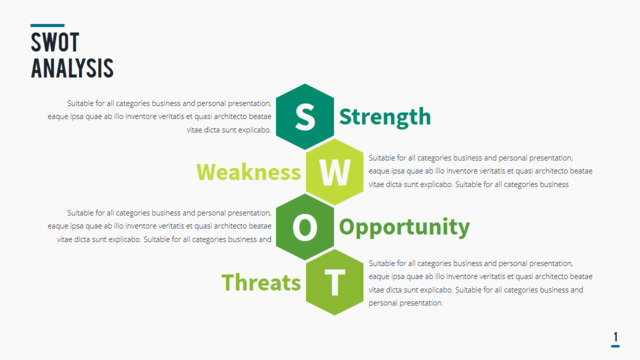 SWOT ANALYSIS

Suitable for all categories business and personal presentation, eaque ipsa quae ab illo inventore veritatis et quasi architecto beatae vitae dicta sunt explicabo.

S Strength

Weakness W

Suitable for all categories business and personal presentation, eaque ipsa quae ab illo inventore veritatis et quasi architecto beatae vitae dicta sunt explicabo. Suitable for all categories business

Suitable for all categories business and personal presentation, eaque ipsa quae ab illo inventore veritatis et quasi architecto beatae vitae dicta sunt explicabo. Suitable for all categories business and

O Opportunity

Threats T

Suitable for all categories business and personal presentation, eaque ipsa quae ab illo inventore veritatis et quasi architecto beatae vitae dicta sunt explicabo. Suitable for all categories business and personal presentation.

1